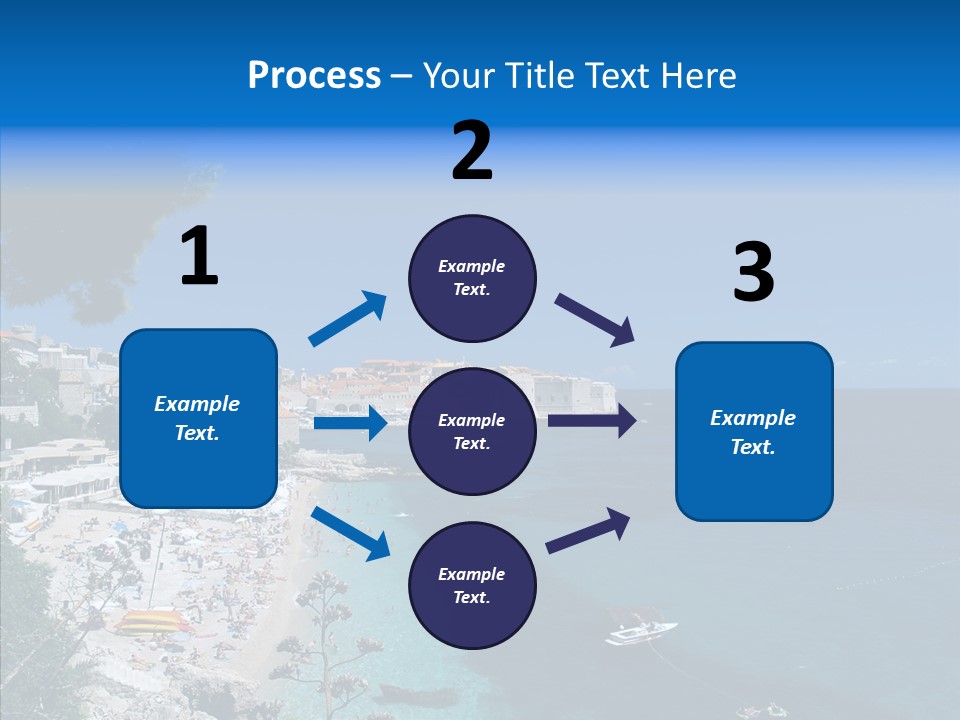 Process – Your Title Text Here

1

Example Text.

2

Example Text.

Example Text.

Example Text.

3

Example Text.